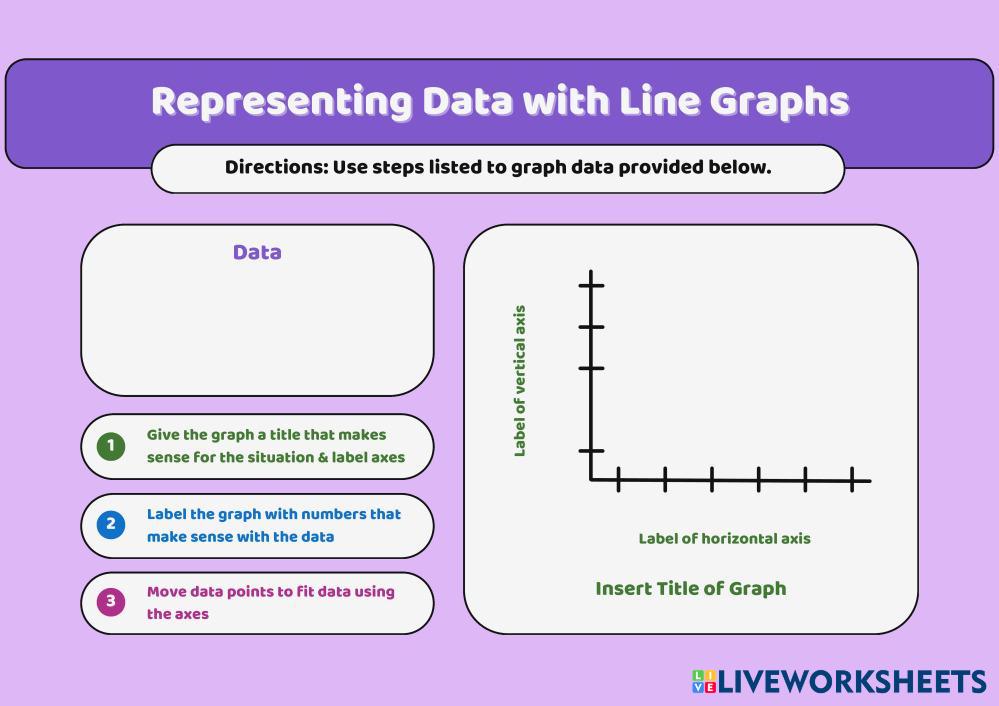 Representing Data with Line Graphs

Directions: Use steps listed to graph data provided below.

Data

1 Give the graph a title that makes sense for the situation & label axes

2 Label the graph with numbers that make sense with the data

3 Move data points to fit data using the axes

Label of vertical axis

Label of horizontal axis

Insert Title of Graph

LIVEWORKSHEETS